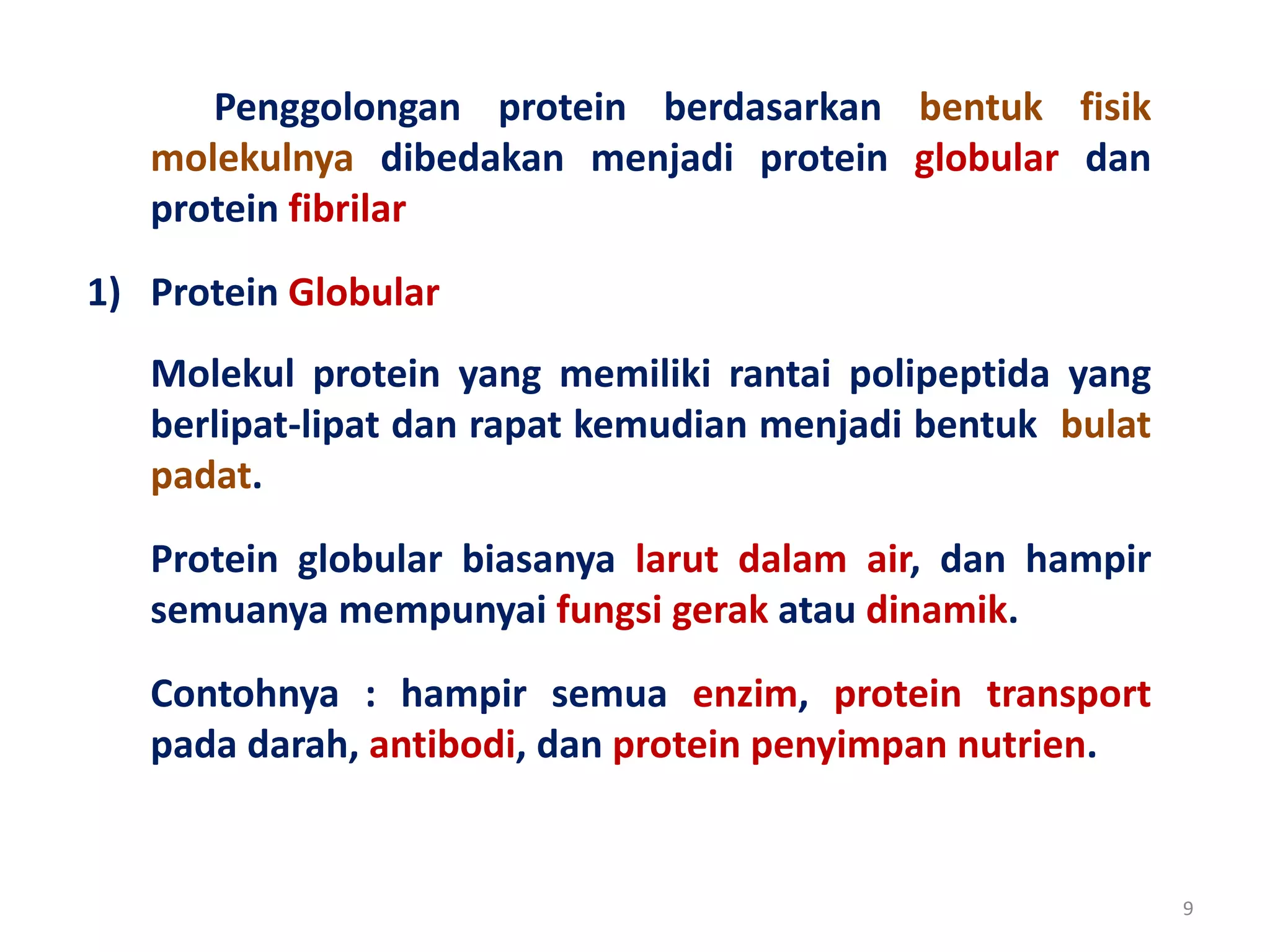 Penggolongan protein berdasarkan bentuk fisik molekulnya dibedakan menjadi protein globular dan protein fibrilar

1) Protein Globular

Molekul protein yang memiliki rantai polipeptida yang berlipat-lipat dan rapat kemudian menjadi bentuk bulat padat.

Protein globular biasanya larut dalam air, dan hampir semuanya mempunyai fungsi gerak atau dinamik.

Contohnya : hampir semua enzim, protein transport pada darah, antibodi, dan protein penyimpan nutrien.

9